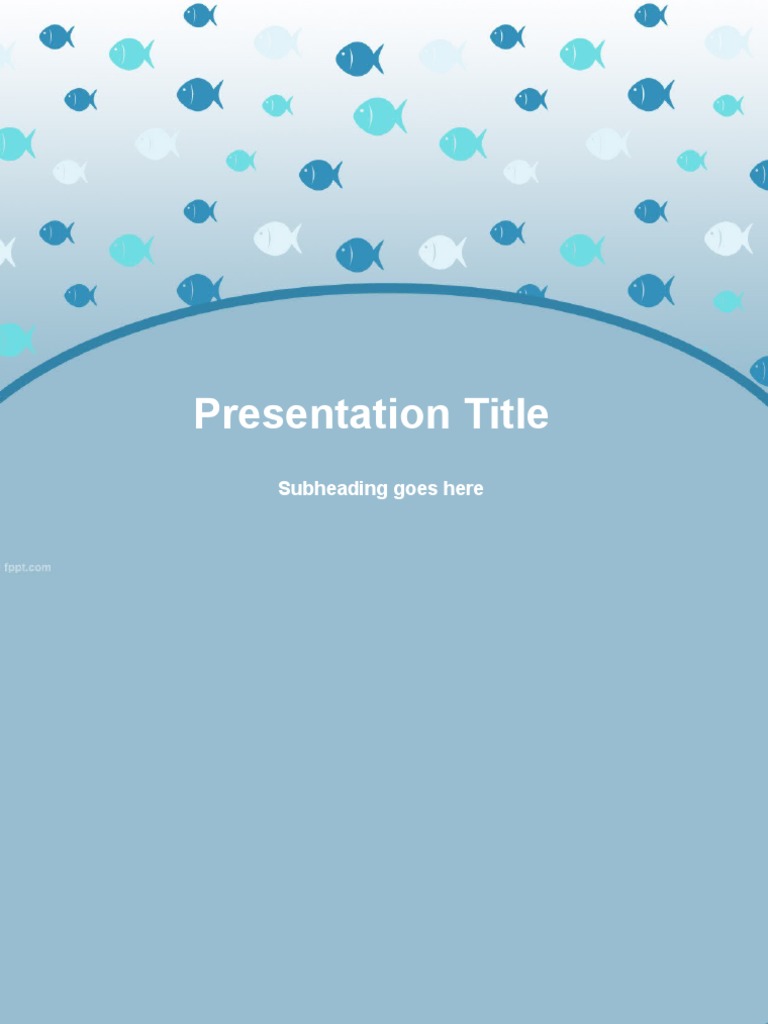 Presentation Title

Subheading goes here

fppt.com